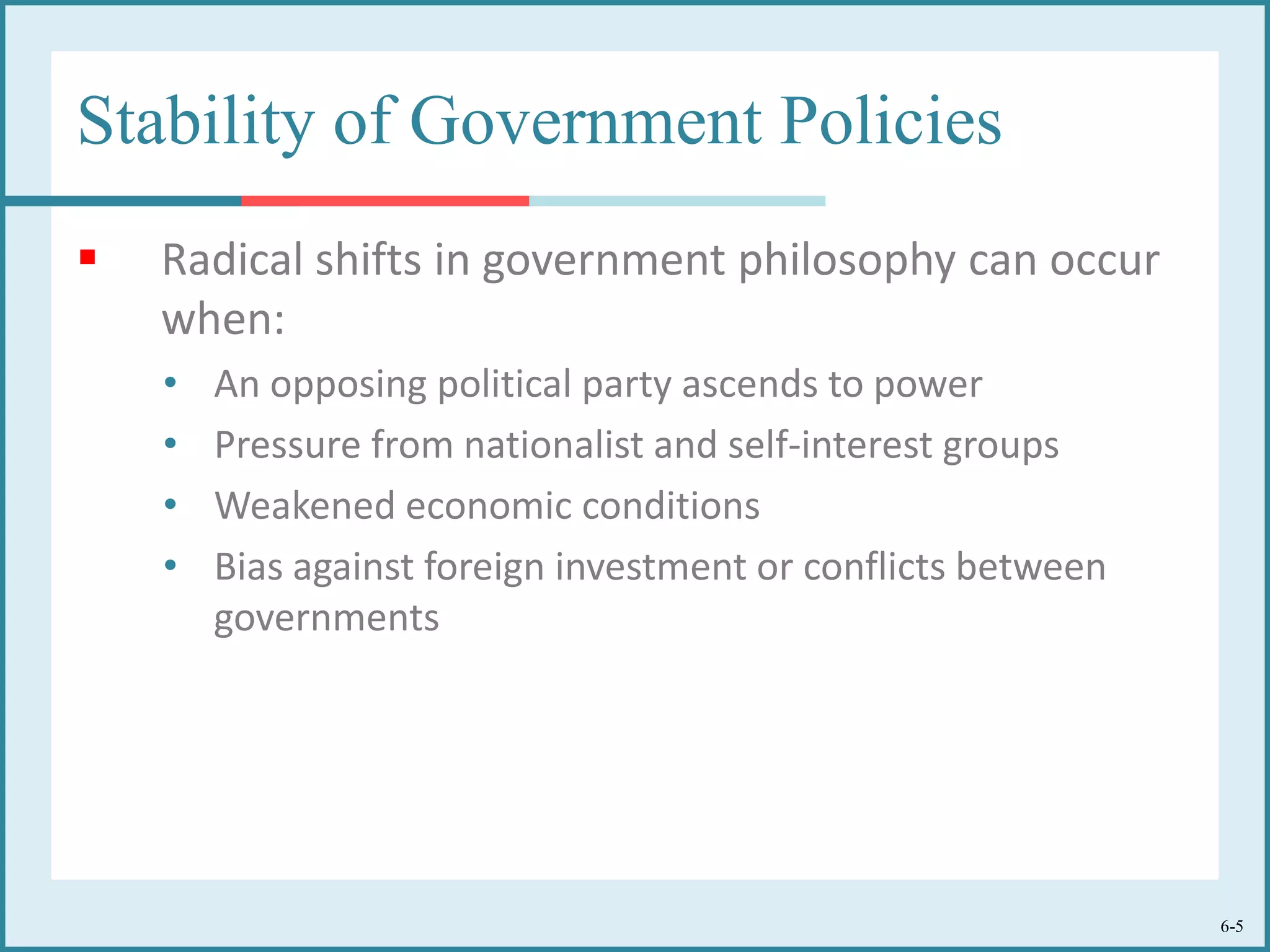 Stability of Government Policies

▪ Radical shifts in government philosophy can occur when:
• An opposing political party ascends to power
• Pressure from nationalist and self-interest groups
• Weakened economic conditions
• Bias against foreign investment or conflicts between governments

6-5